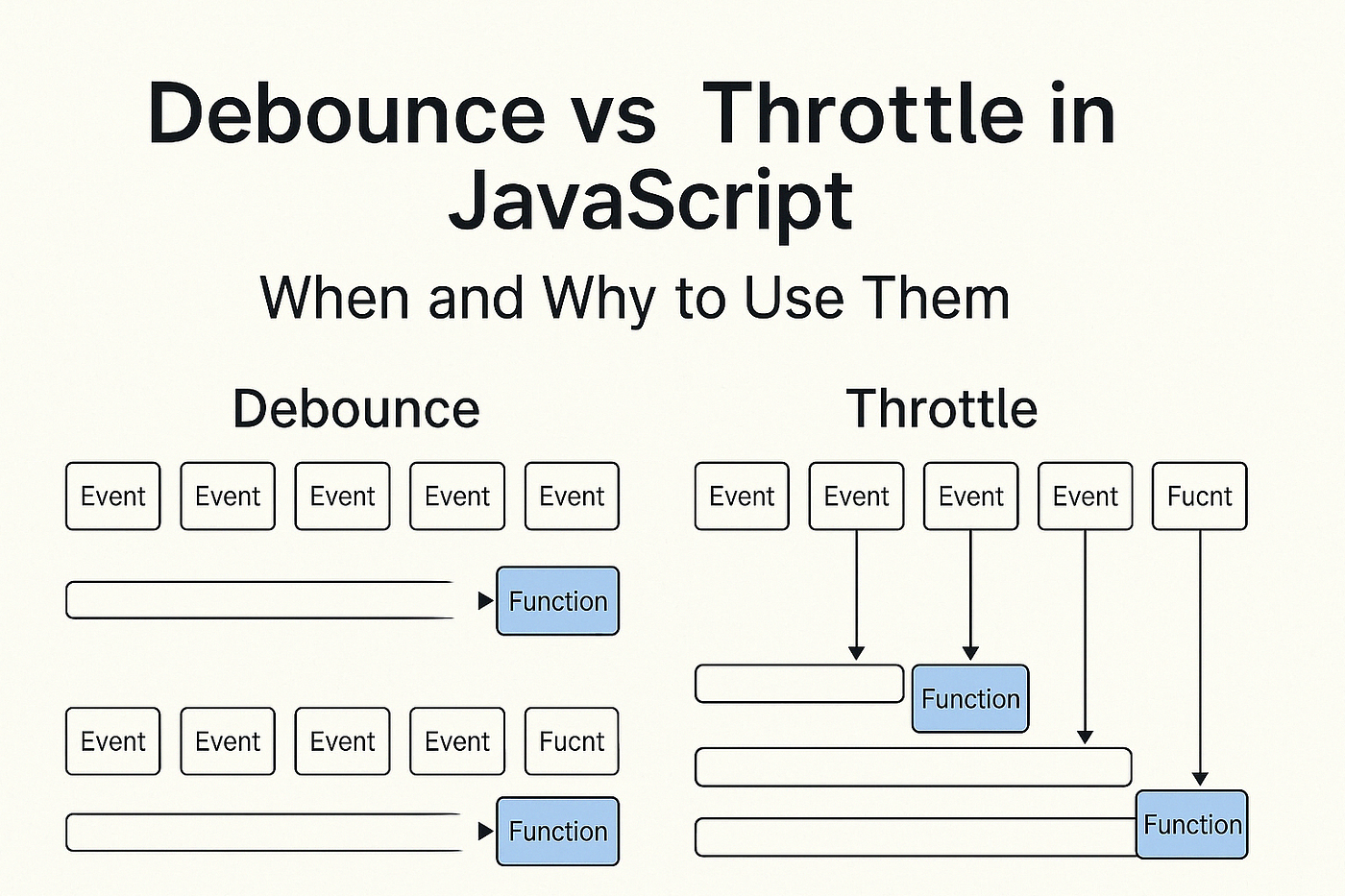 Debounce vs Throttle in JavaScript

When and Why to Use Them

Debounce

Event Event Event Event Event

Function

Event Event Event Event Fucnt

Function

Throttle

Event Event Event Event Fucnt

Function

Function